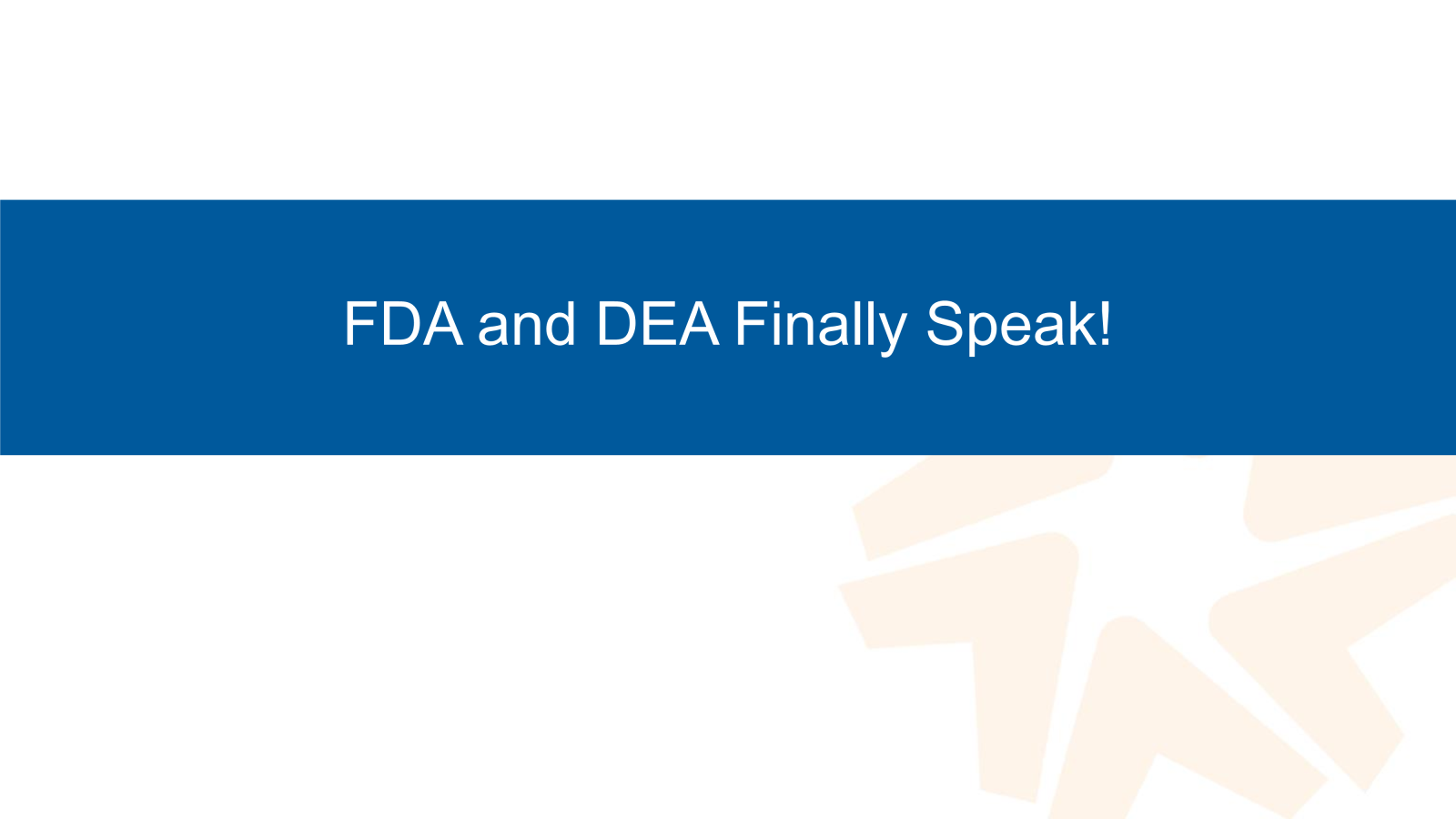 FDA and DEA Finally Speak!